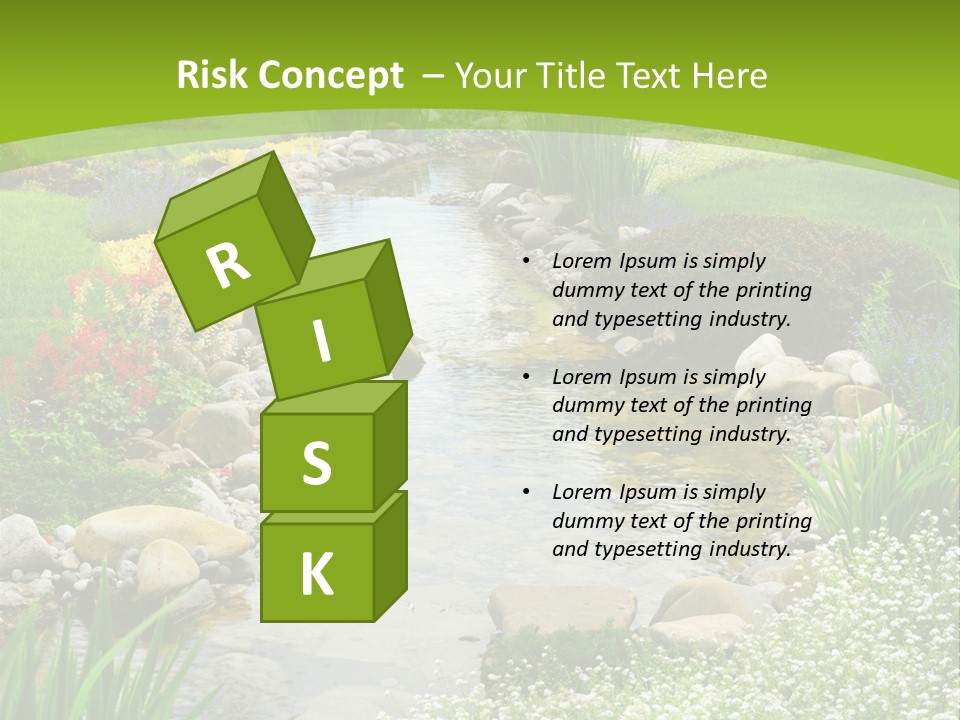 Risk Concept – Your Title Text Here

R
I
S
K

• Lorem Ipsum is simply dummy text of the printing and typesetting industry.

• Lorem Ipsum is simply dummy text of the printing and typesetting industry.

• Lorem Ipsum is simply dummy text of the printing and typesetting industry.